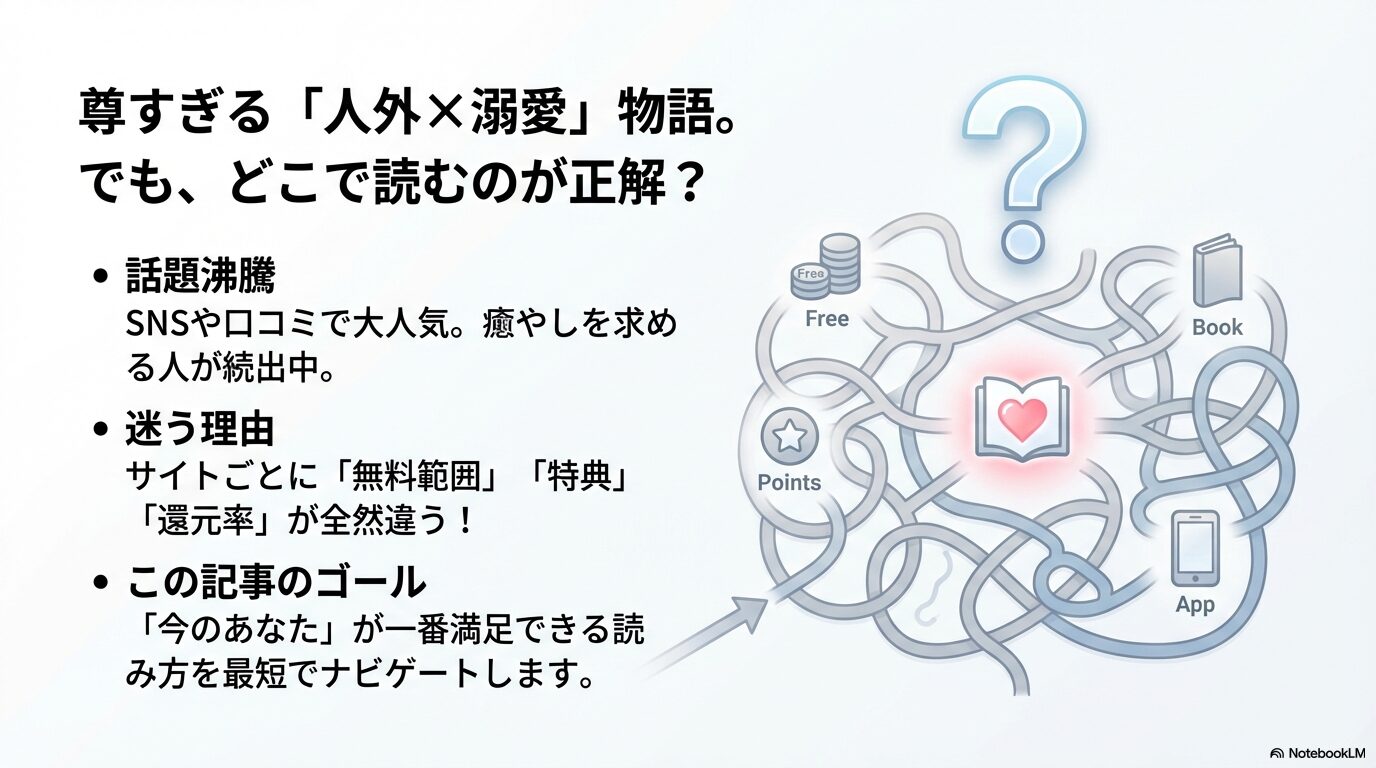 尊すぎる「人外×溺愛」物語。
でも、どこで読むのが正解？

• 話題沸騰
SNSや口コミで大人気。癒やしを求める人が続出中。

• 迷う理由
サイトごとに「無料範囲」「特典」「還元率」が全然違う！

• この記事のゴール
「今のあなた」が一番満足できる読み方を最短でナビゲートします。

?

Free

Free

Book

Points

App

NotebookLM